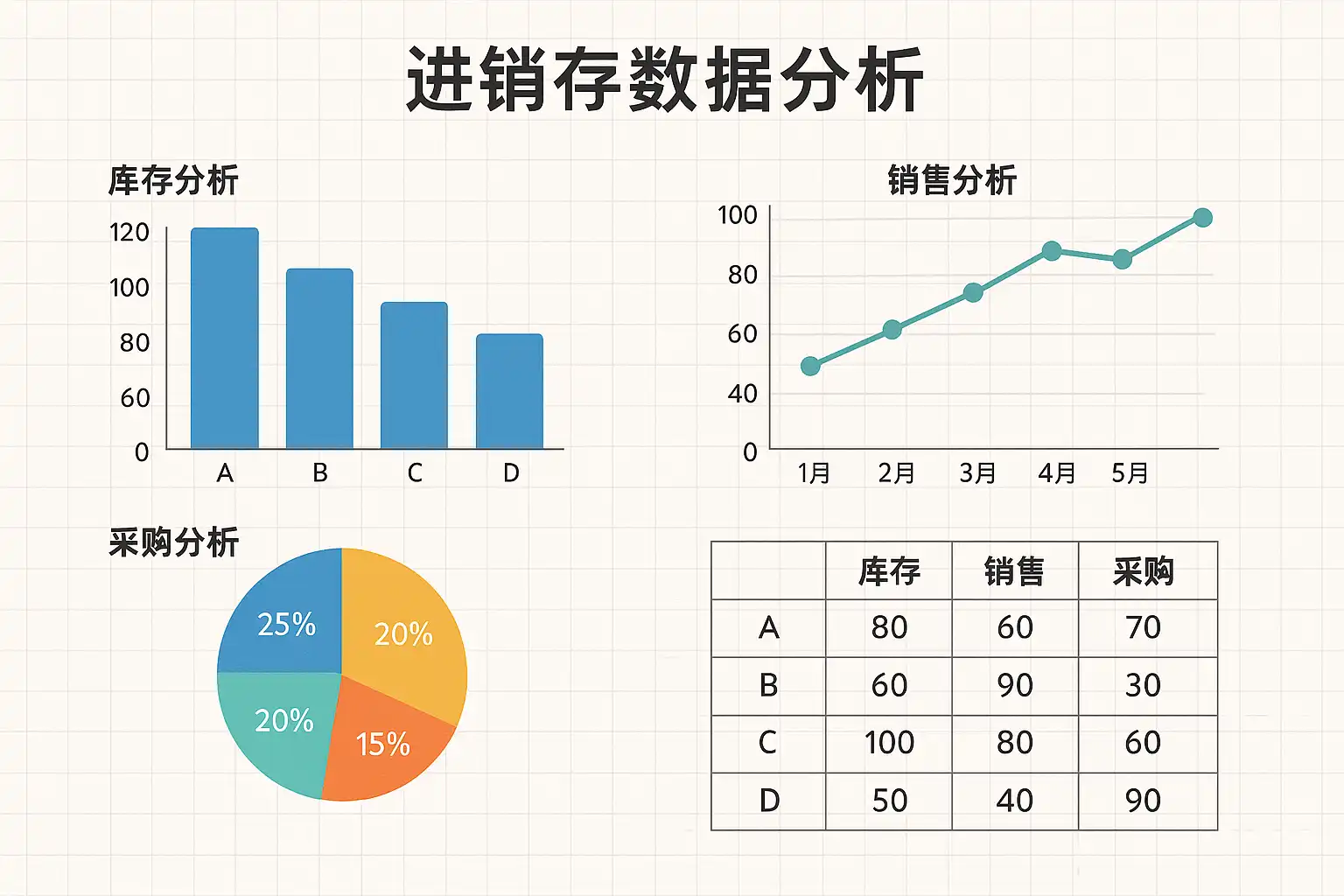 进销存数据分析

库存分析

120
100
80
60
0

A B C D

销售分析

100
80
60
40
0

1月 2月 3月 4月 5月

采购分析

25%
20%
20%
15%

| | 库存 | 销售 | 采购 |
|---|---|---|---|
| A | 80 | 60 | 70 |
| B | 60 | 90 | 30 |
| C | 100 | 80 | 60 |
| D | 50 | 40 | 90 |